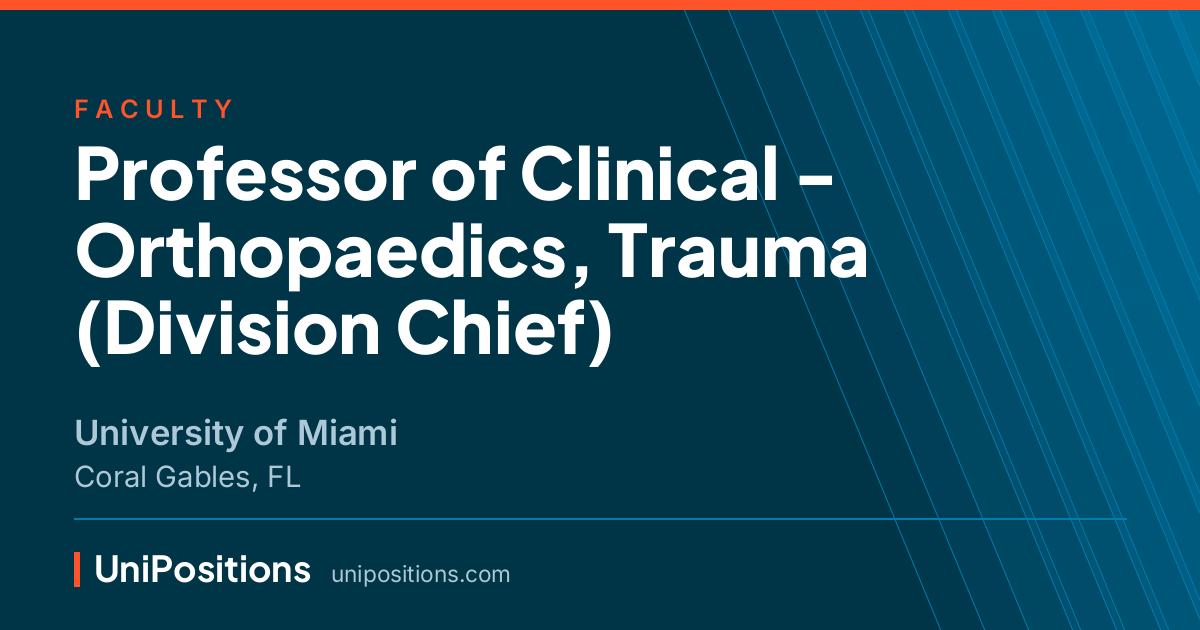 FACULTY

Professor of Clinical - Orthopaedics, Trauma (Division Chief)

University of Miami
Coral Gables, FL

UniPositions unipositions.com